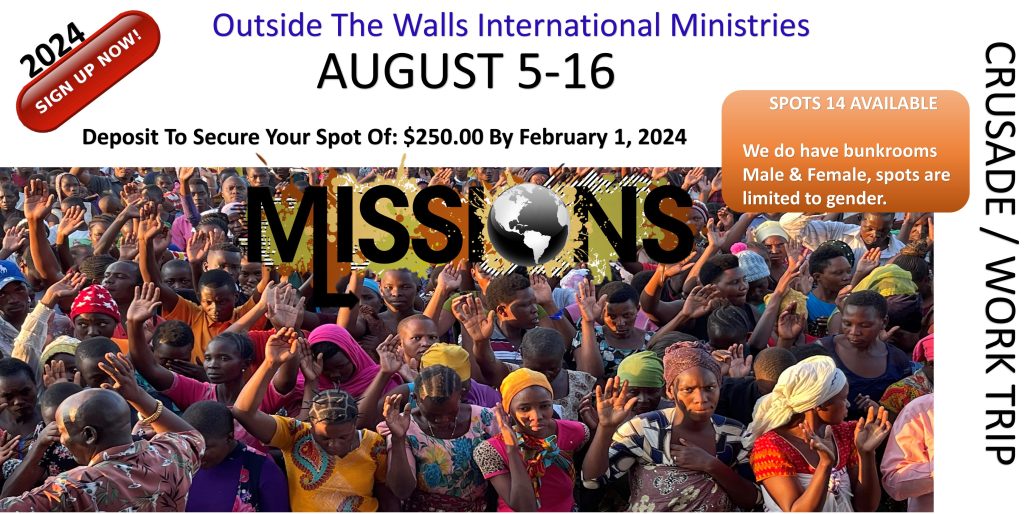 2024
SIGN UP NOW!

Outside The Walls International Ministries
AUGUST 5-16

Deposit To Secure Your Spot Of: $250.00 By February 1, 2024

SPOTS 14 AVAILABLE

We do have bunkrooms Male & Female, spots are limited to gender.

MISSIONS

CRUSADE / WORK TRIP